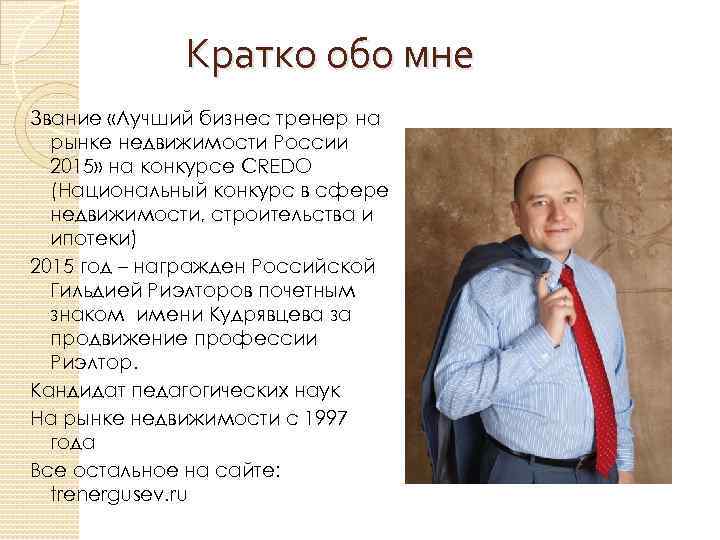 Кратко обо мне

Звание «Лучший бизнес тренер на рынке недвижимости России 2015» на конкурсе CREDO (Национальный конкурс в сфере недвижимости, строительства и ипотеки)

2015 год – награжден Российской Гильдией Риэлторов почетным знаком имени Кудрявцева за продвижение профессии Риэлтор.

Кандидат педагогических наук

На рынке недвижимости с 1997 года

Все остальное на сайте: trenergusev.ru